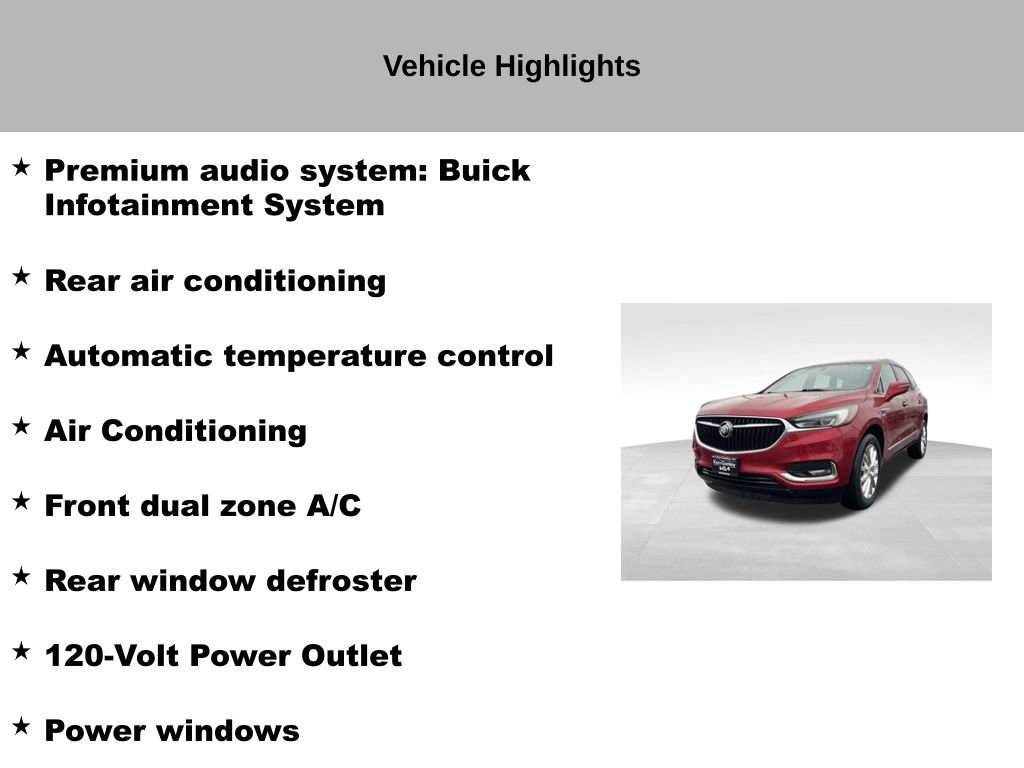 Vehicle Highlights

★ Premium audio system: Buick Infotainment System

★ Rear air conditioning

★ Automatic temperature control

★ Air Conditioning

★ Front dual zone A/C

★ Rear window defroster

★ 120-Volt Power Outlet

★ Power windows